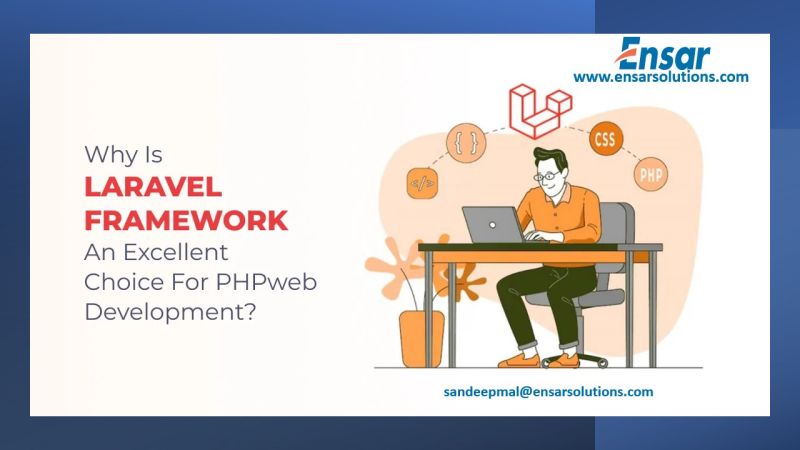 Ensar
www.ensarsolutions.com

Why Is
LARAVEL
FRAMEWORK
An Excellent
Choice For PHPweb
Development?

{ }
</>
CSS
PHP

sandeepmal@ensarsolutions.com